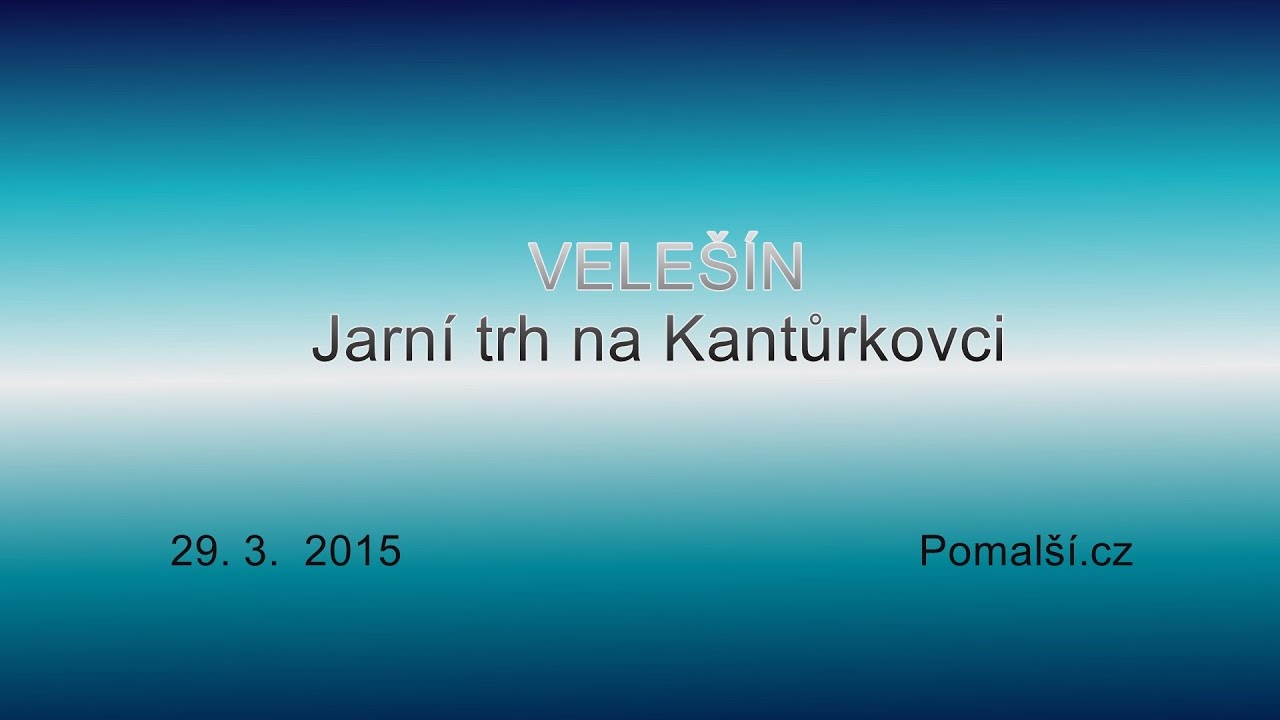 VELEŠÍN
Jarní trh na Kantůrkovci

29. 3. 2015

Pomalší.cz